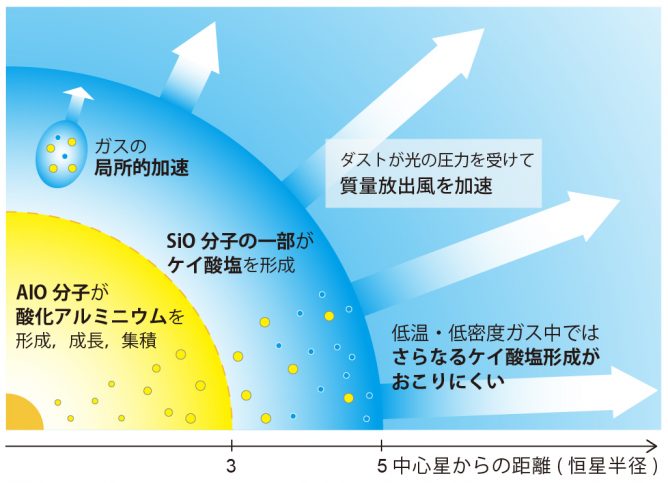 ガスの
局所的加速

ダストが光の圧力を受けて
質量放出風を加速

SiO 分子の一部が
ケイ酸塩を形成

AlO 分子が
酸化アルミニウムを
形成，成長，集積

低温・低密度ガス中では
さらなるケイ酸塩形成が
おこりにくい

3

5 中心星からの距離 ( 恒星半径 )